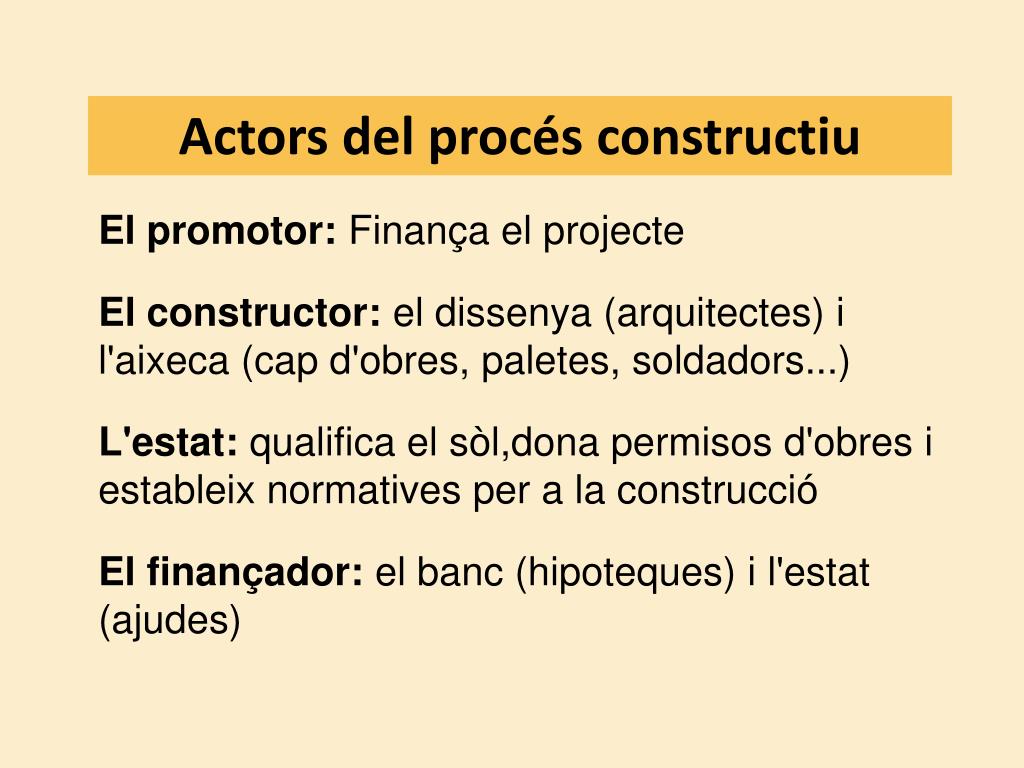 Actors del procés constructiu

El promotor: Finança el projecte

El constructor: el dissenya (arquitectes) i l'aixeca (cap d'obres, paletes, soldadors...)

L'estat: qualifica el sòl,dona permisos d'obres i estableix normatives per a la construcció

El finançador: el banc (hipoteques) i l'estat (ajudes)